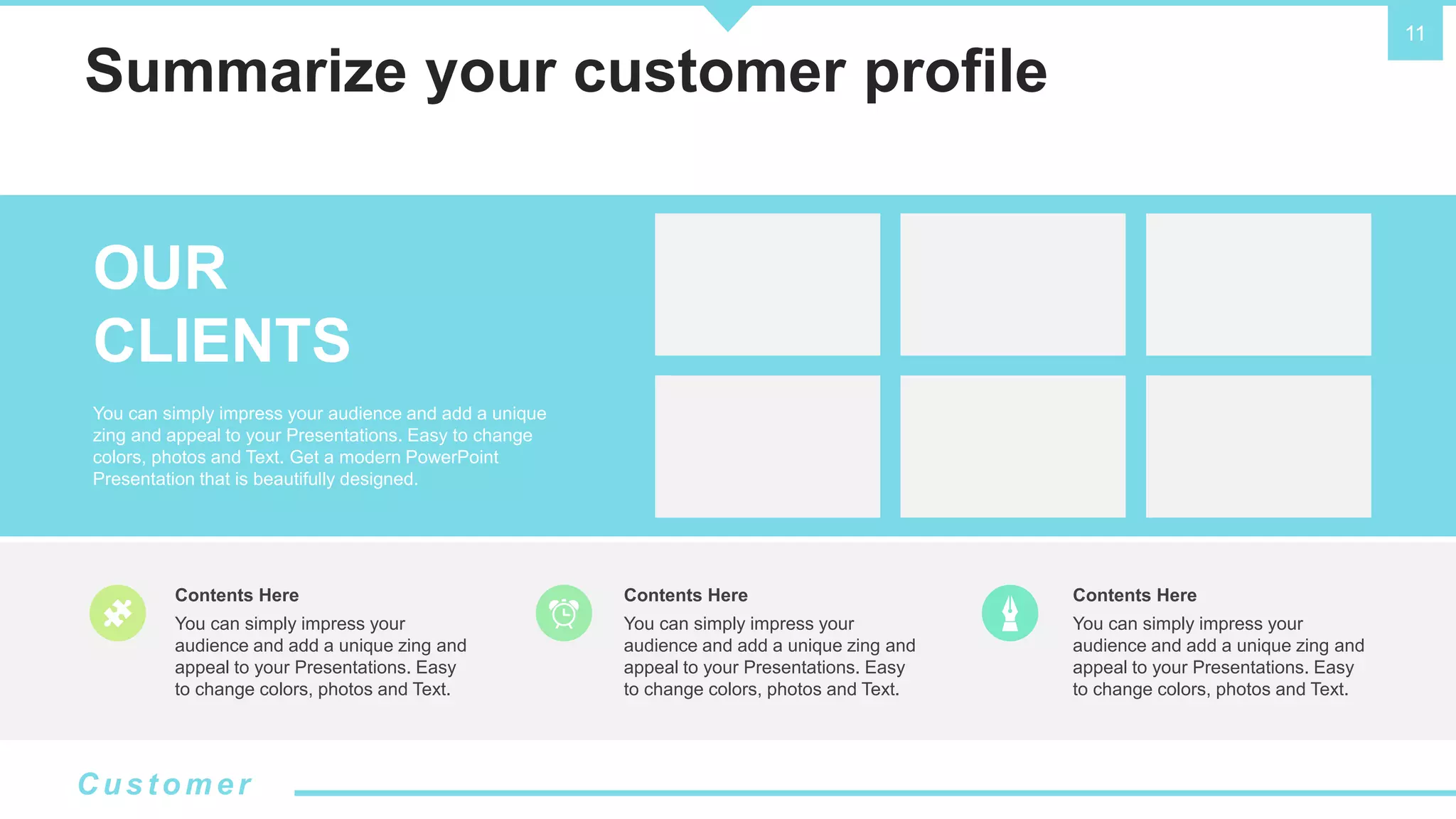 11

Summarize your customer profile

OUR CLIENTS

You can simply impress your audience and add a unique zing and appeal to your Presentations. Easy to change colors, photos and Text. Get a modern PowerPoint Presentation that is beautifully designed.

Contents Here
You can simply impress your audience and add a unique zing and appeal to your Presentations. Easy to change colors, photos and Text.

Contents Here
You can simply impress your audience and add a unique zing and appeal to your Presentations. Easy to change colors, photos and Text.

Contents Here
You can simply impress your audience and add a unique zing and appeal to your Presentations. Easy to change colors, photos and Text.

Customer